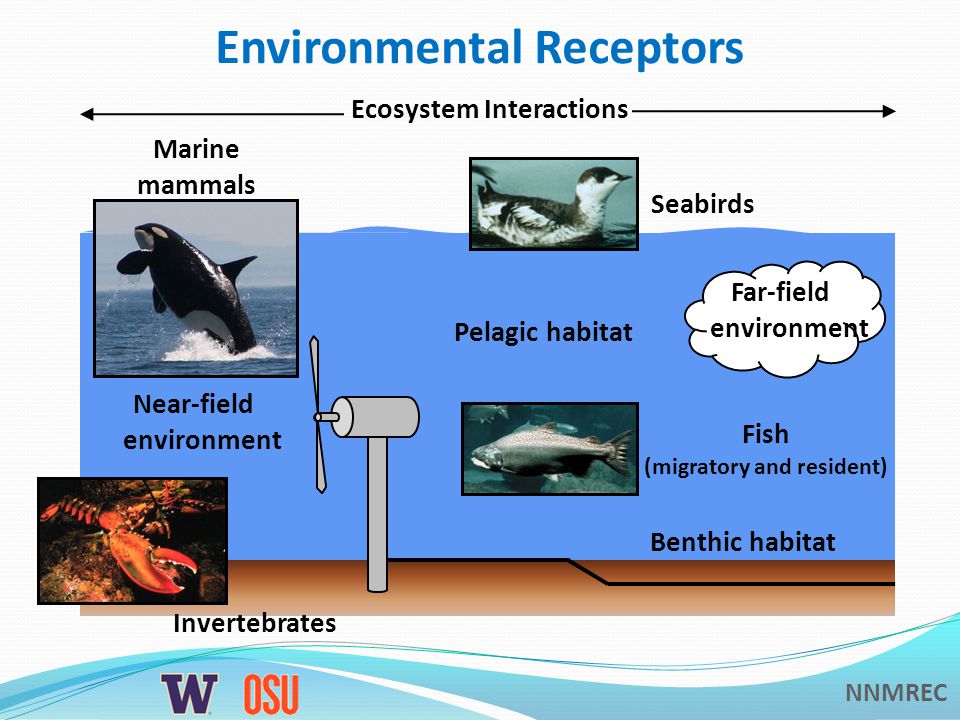 Environmental Receptors

Ecosystem Interactions

Marine mammals

Seabirds

Far-field environment

Pelagic habitat

Near-field environment

Fish
(migratory and resident)

Benthic habitat

Invertebrates

W OSU

NNMREC